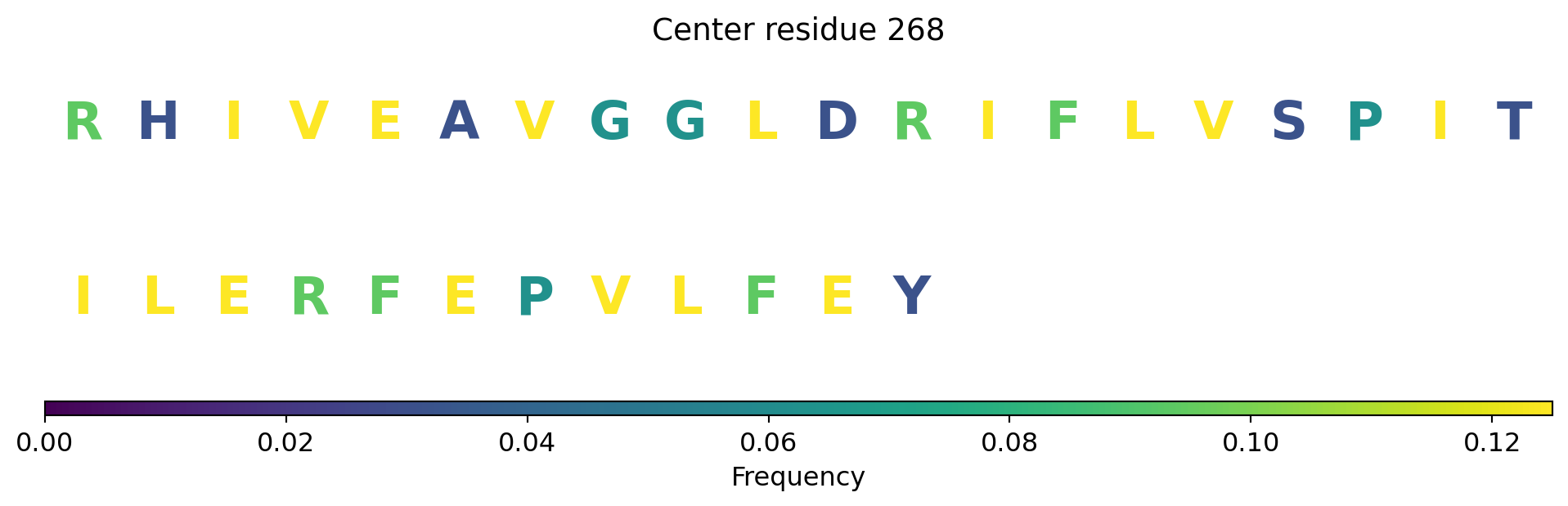 Center residue 268

R H I V E A V G G L D R I F L V S P I T

I L E R F E P V L F E Y

0.00 0.02 0.04 0.06 0.08 0.10 0.12
Frequency